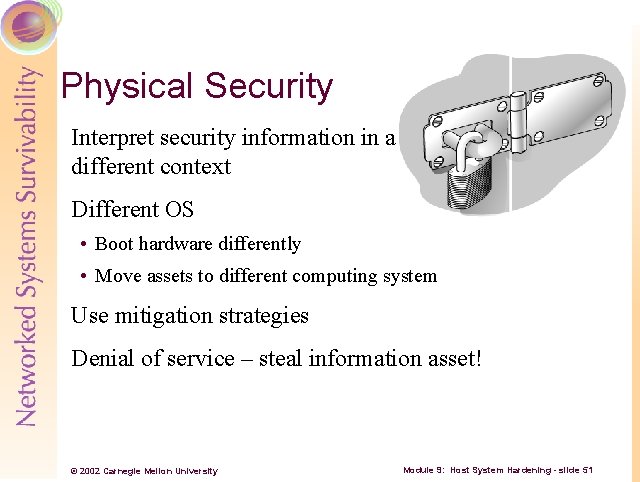 Networked Systems Survivability

Physical Security

Interpret security information in a different context

Different OS

• Boot hardware differently

• Move assets to different computing system

Use mitigation strategies

Denial of service – steal information asset!

© 2002 Carnegie Mellon University

Module 9: Host System Hardening - slide 51